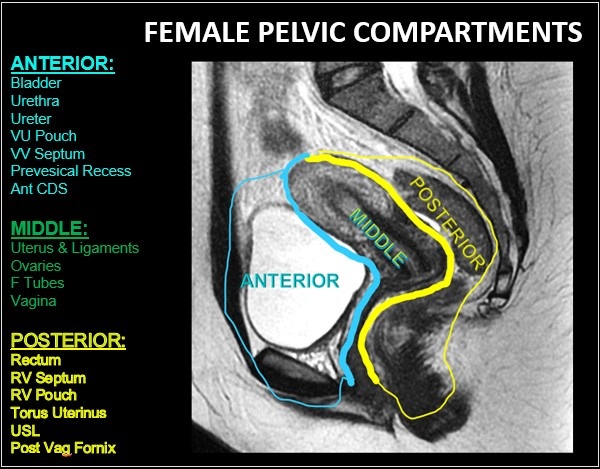 FEMALE PELVIC COMPARTMENTS

ANTERIOR:
Bladder
Urethra
Ureter
VU Pouch
VV Septum
Prevesical Recess
Ant CDS

MIDDLE:
Uterus & Ligaments
Ovaries
F Tubes
Vagina

POSTERIOR:
Rectum
RV Septum
RV Pouch
Torus Uterinus
USL
Post Vag Fornix

ANTERIOR
MIDDLE
POSTERIOR